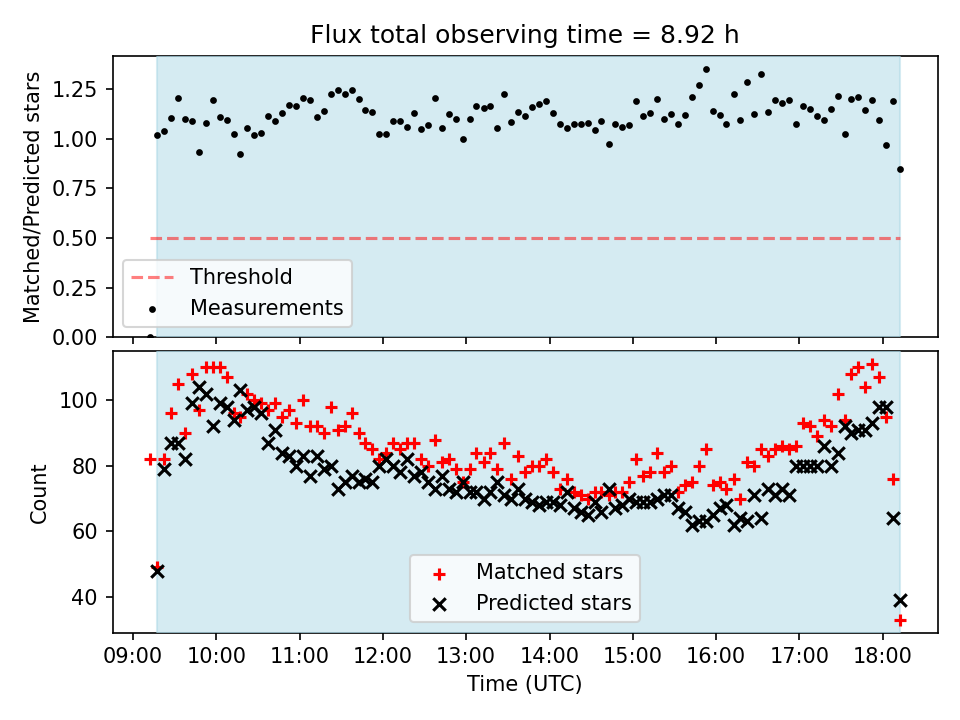 Flux total observing time = 8.92 h

Matched/Predicted stars

1.25
1.00
0.75
0.50
0.25
0.00

Threshold
Measurements

Count

100
80
60
40

Matched stars
Predicted stars

09:00 10:00 11:00 12:00 13:00 14:00 15:00 16:00 17:00 18:00

Time (UTC)